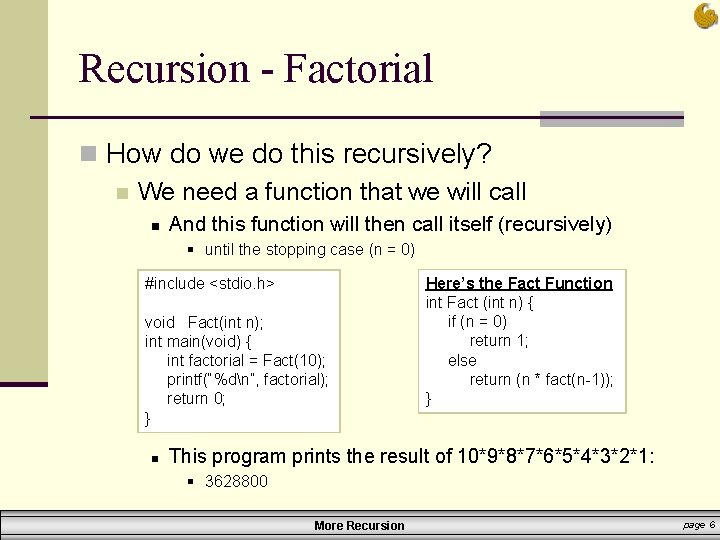 Recursion - Factorial

How do we do this recursively?

We need a function that we will call

And this function will then call itself (recursively)

until the stopping case (n = 0)

#include <stdio.h>

void Fact(int n);
int main(void) {
int factorial = Fact(10);
printf("%d\n", factorial);
return 0;
}

Here's the Fact Function
int Fact (int n) {
if (n = 0)
return 1;
else
return (n * fact(n-1));
}

This program prints the result of 10*9*8*7*6*5*4*3*2*1:

3628800

More Recursion

page 6